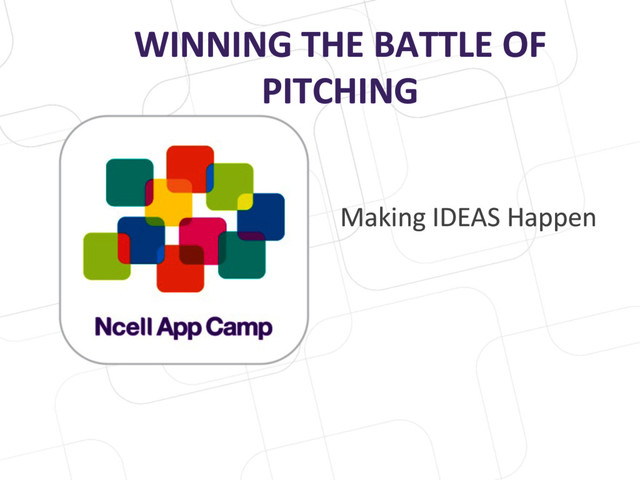 WINNING THE BATTLE OF PITCHING

Ncell App Camp

Making IDEAS Happen